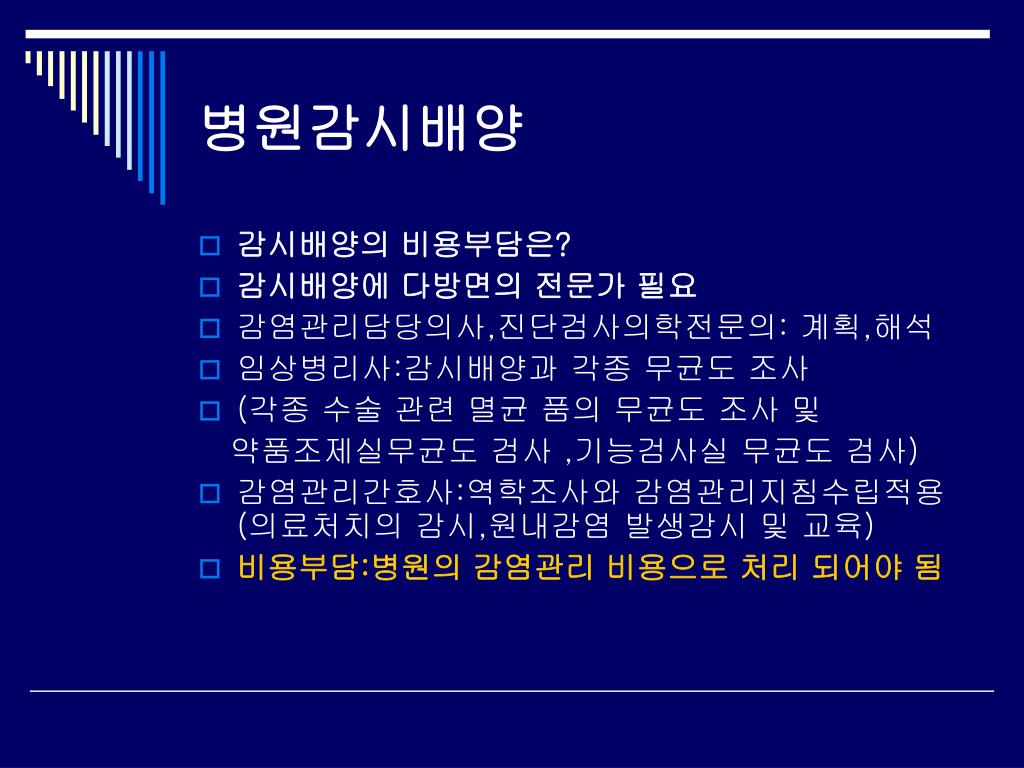 병원감시배양

감시배양의 비용부담은?

감시배양에 다방면의 전문가 필요

감염관리담당의사,진단검사의학전문의: 계획,해석

임상병리사:감시배양과 각종 무균도 조사

(각종 수술 관련 멸균 품의 무균도 조사 및 약품조제실무균도 검사 ,기능검사실 무균도 검사)

감염관리간호사:역학조사와 감염관리지침수립적용 (의료처치의 감시,원내감염 발생감시 및 교육)

비용부담:병원의 감염관리 비용으로 처리 되어야 됨